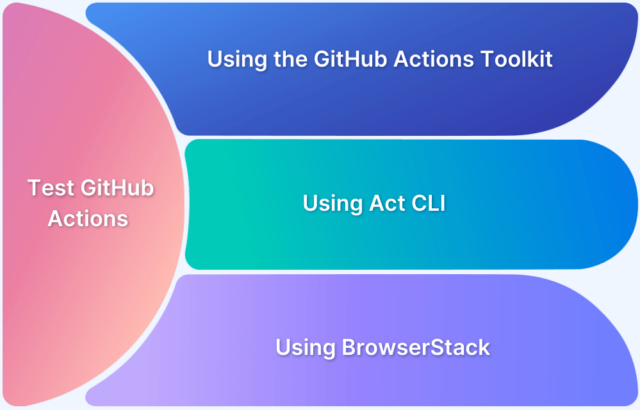 Test GitHub Actions

Using the GitHub Actions Toolkit

Using Act CLI

Using BrowserStack